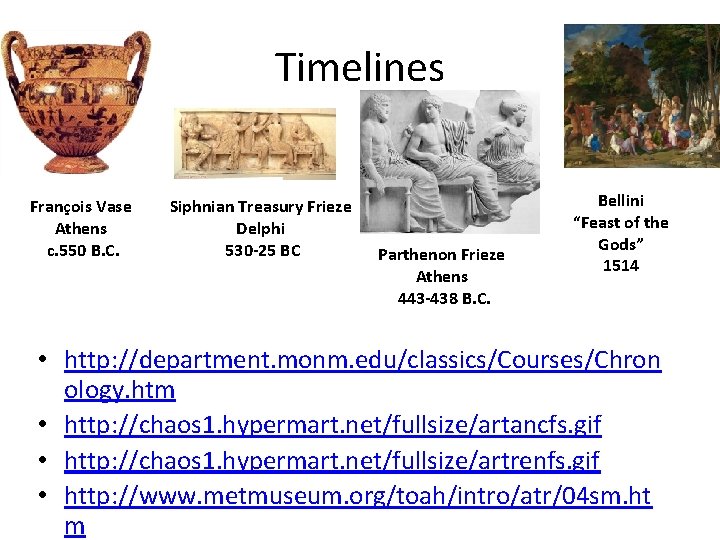 Timelines

François Vase
Athens
c.550 B.C.

Siphnian Treasury Frieze
Delphi
530-25 BC

Parthenon Frieze
Athens
443-438 B.C.

Bellini
"Feast of the Gods"
1514

• http://department.monm.edu/classics/Courses/Chronology.htm
• http://chaos1.hypermart.net/fullsize/artancfs.gif
• http://chaos1.hypermart.net/fullsize/artrenfs.gif
• http://www.metmuseum.org/toah/intro/atr/04sm.htm